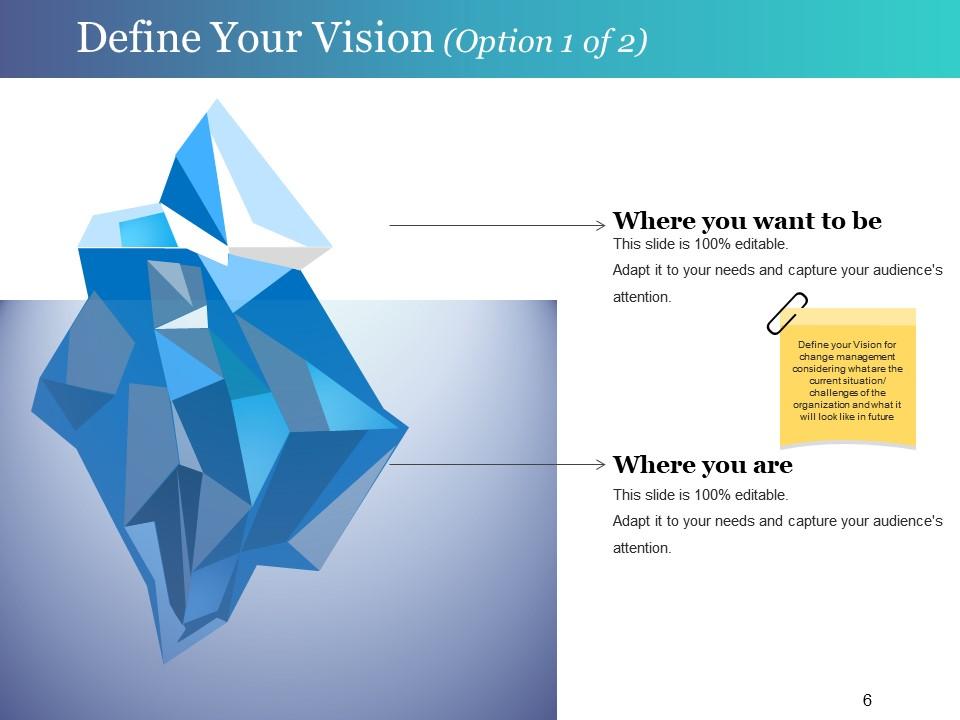 Define Your Vision (Option 1 of 2)

Where you want to be
This slide is 100% editable.
Adapt it to your needs and capture your audience's attention.

Define your Vision for change management considering what are the current situation/ challenges of the organization and what it will look like in future

Where you are
This slide is 100% editable.
Adapt it to your needs and capture your audience's attention.

6